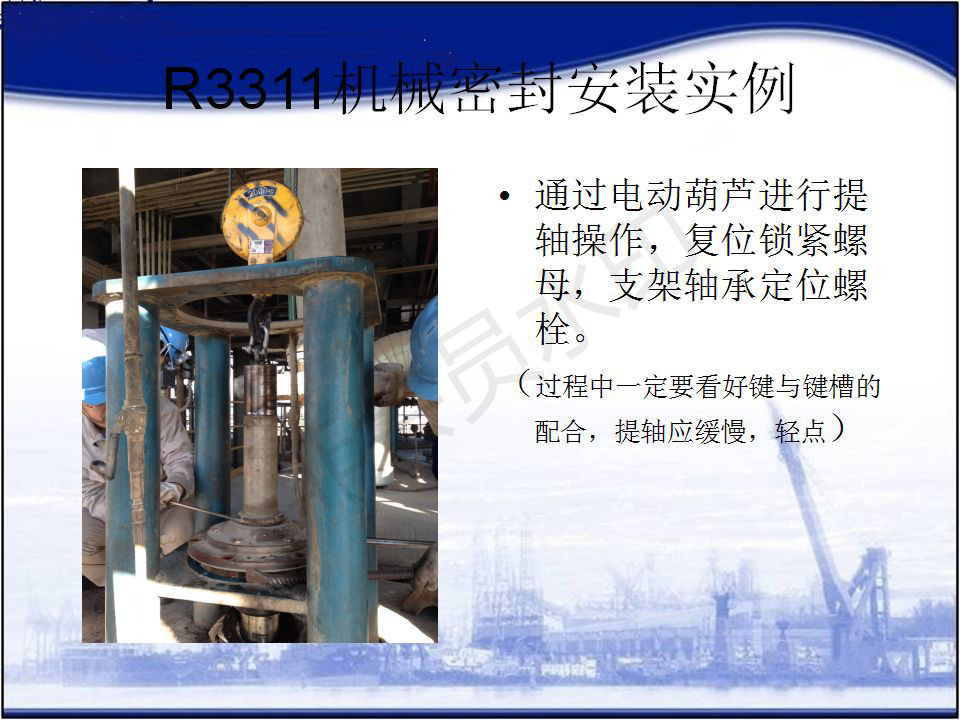 R3311机械密封安装实例

• 通过电动葫芦进行提轴操作，复位锁紧螺母，支架轴承定位螺栓。

（过程中一定要看好键与键槽的配合，提轴应缓慢，轻点）